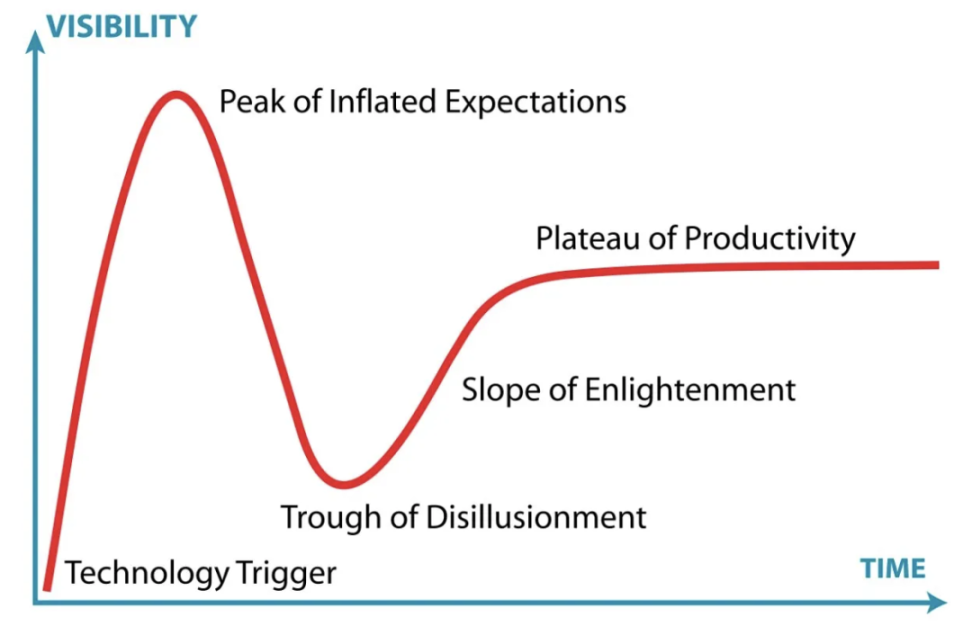 VISIBILITY

Peak of Inflated Expectations

Plateau of Productivity

Slope of Enlightenment

Trough of Disillusionment

Technology Trigger

TIME